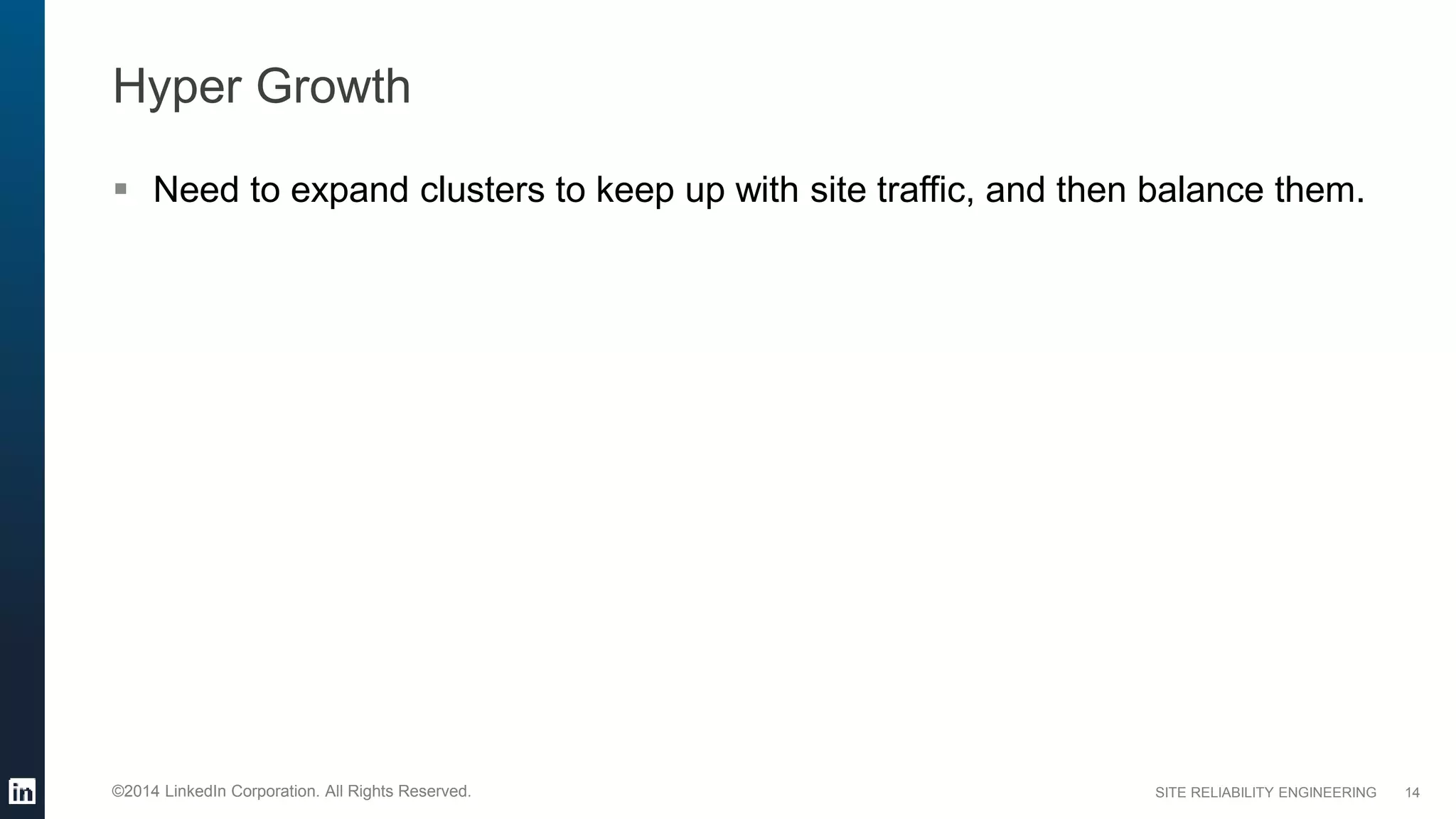 Hyper Growth

▪ Need to expand clusters to keep up with site traffic, and then balance them.

in

©2014 LinkedIn Corporation. All Rights Reserved.

SITE RELIABILITY ENGINEERING 14